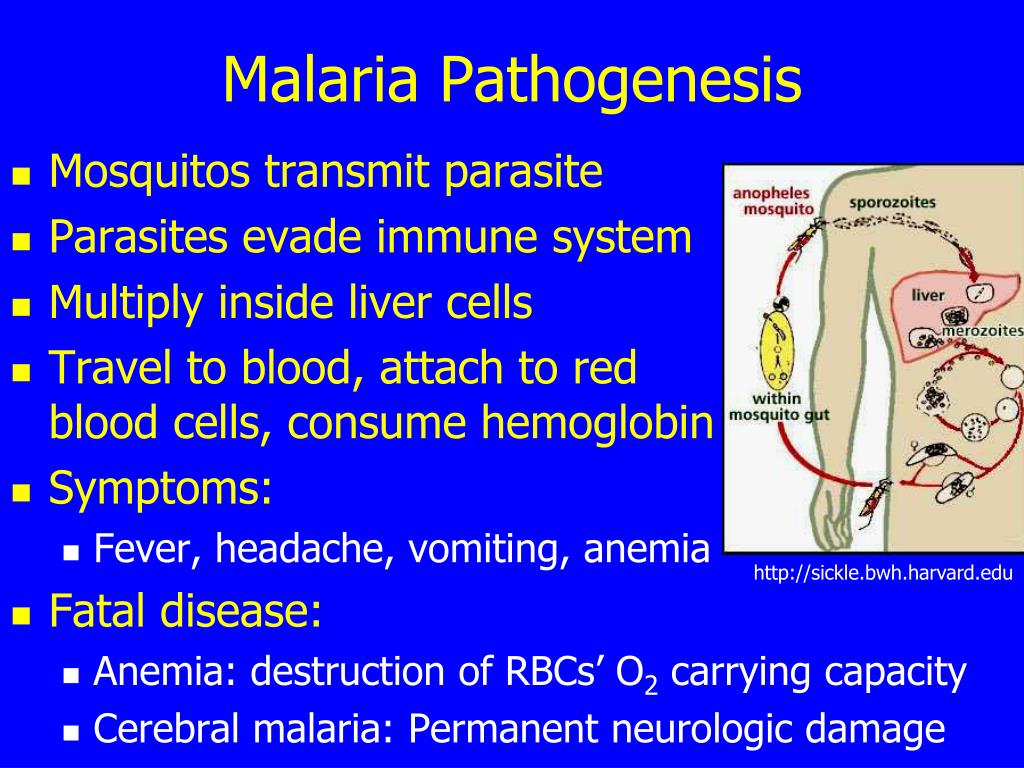 Malaria Pathogenesis

- Mosquitos transmit parasite
- Parasites evade immune system
- Multiply inside liver cells
- Travel to blood, attach to red blood cells, consume hemoglobin
- Symptoms:
  - Fever, headache, vomiting, anemia
- Fatal disease:
  - Anemia: destruction of RBCs' $O_2$ carrying capacity
  - Cerebral malaria: Permanent neurologic damage

anopheles mosquito
sporozoites
liver
merozoites
within mosquito gut

http://sickle.bwh.harvard.edu